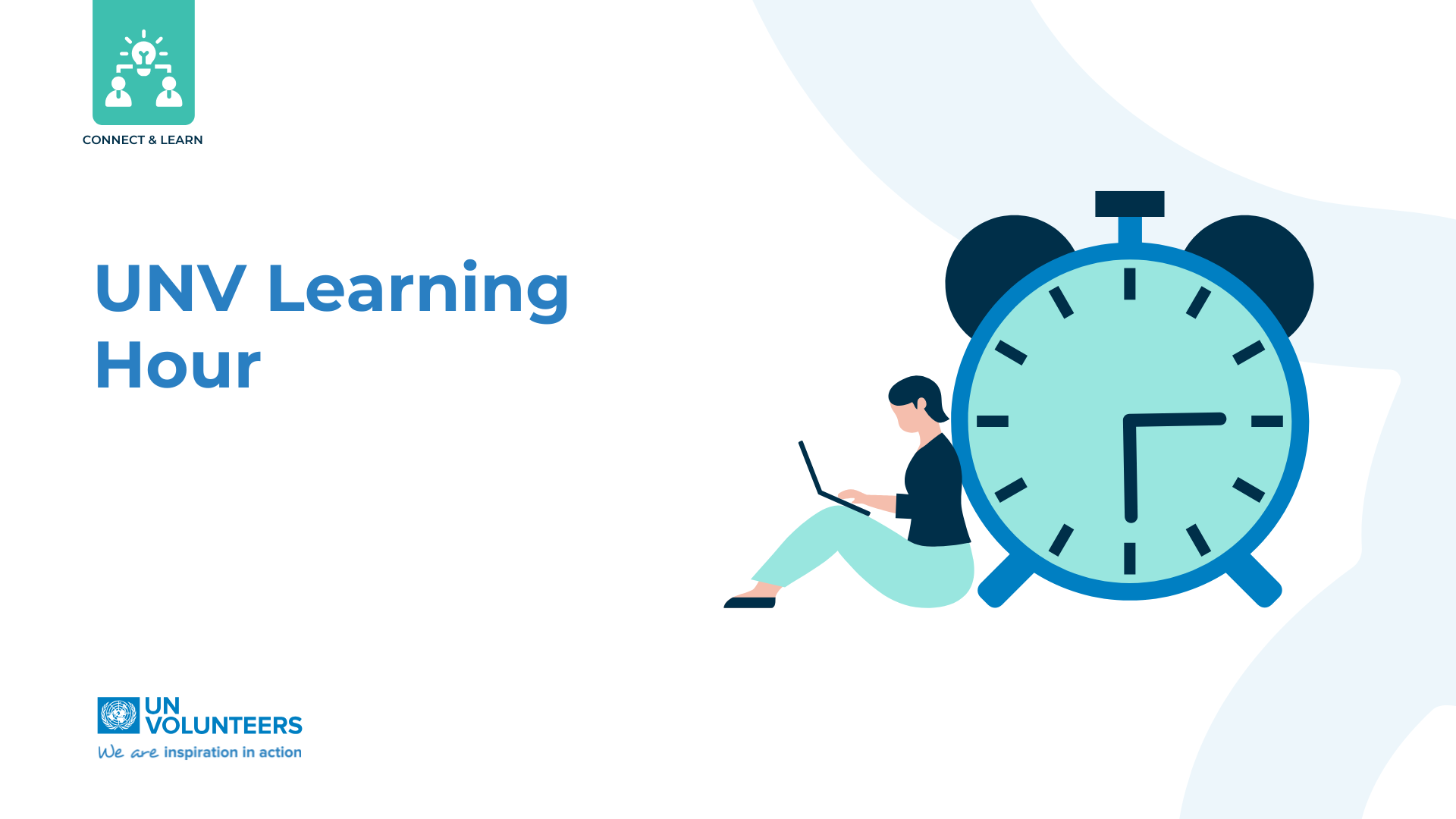 CONNECT & LEARN

UNV Learning Hour

UN VOLUNTEERS
We are inspiration in action